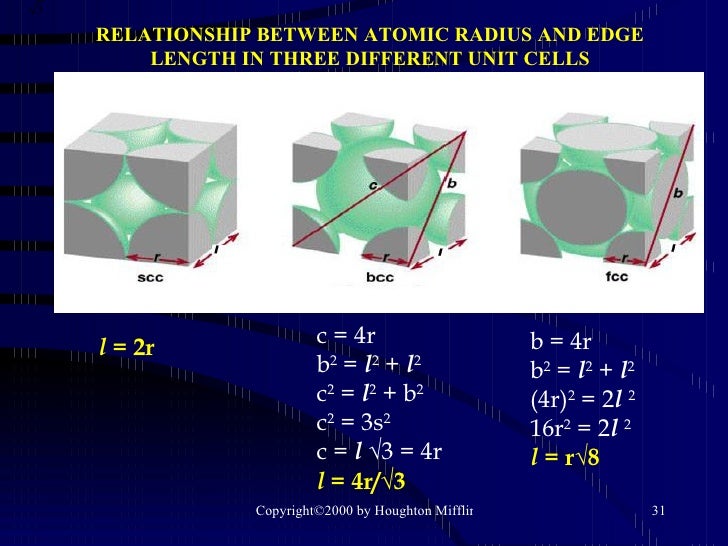 RELATIONSHIP BETWEEN ATOMIC RADIUS AND EDGE LENGTH IN THREE DIFFERENT UNIT CELLS

r
l
scc

c
b
r
l
bcc

b
r
l
fcc

$l = 2r$

$c = 4r$
$b^2 = l^2 + l^2$
$c^2 = l^2 + b^2$
$c^2 = 3s^2$
$c = l\sqrt{3} = 4r$
$l = 4r/\sqrt{3}$

$b = 4r$
$b^2 = l^2 + l^2$
$(4r)^2 = 2l^2$
$16r^2 = 2l^2$
$l = r\sqrt{8}$

Copyright©2000 by Houghton Mifflir

31